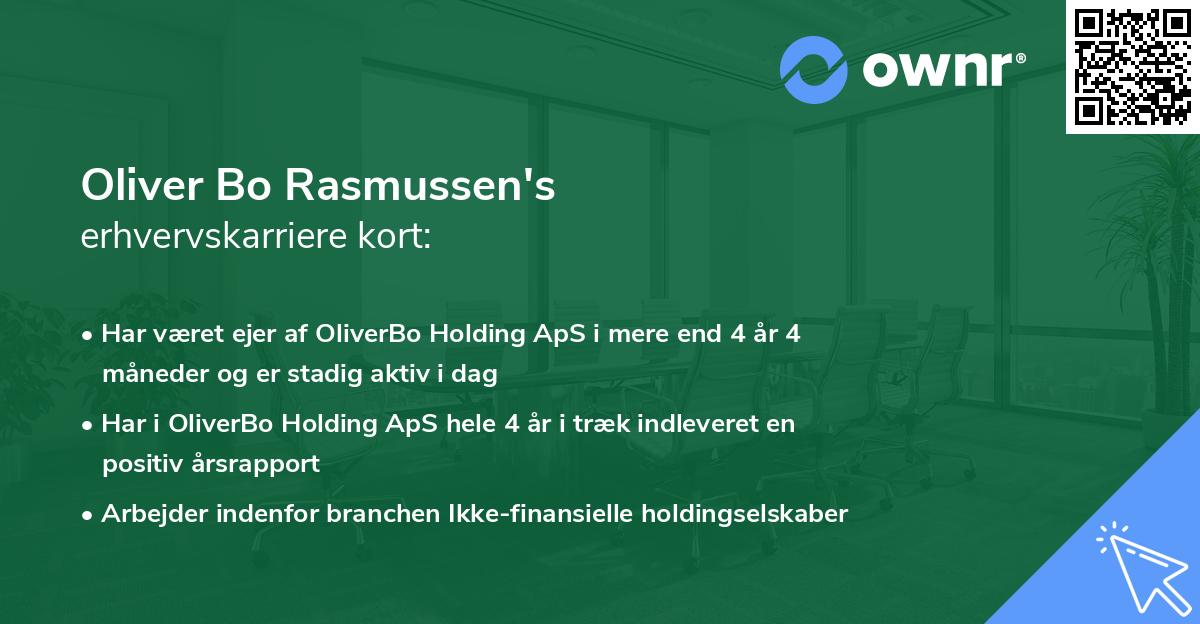 ownr®

Oliver Bo Rasmussen's
erhvervskarriere kort:

• Har været ejer af OliverBo Holding ApS i mere end 4 år 4 måneder og er stadig aktiv i dag
• Har i OliverBo Holding ApS hele 4 år i træk indleveret en positiv årsrapport
• Arbejder indenfor branchen Ikke-finansielle holdingselskaber